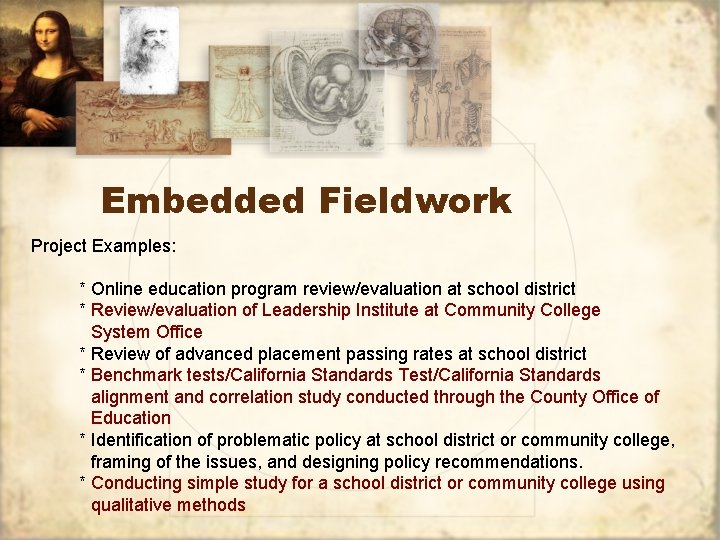 Embedded Fieldwork

Project Examples:

* Online education program review/evaluation at school district
* Review/evaluation of Leadership Institute at Community College System Office
* Review of advanced placement passing rates at school district
* Benchmark tests/California Standards Test/California Standards alignment and correlation study conducted through the County Office of Education
* Identification of problematic policy at school district or community college, framing of the issues, and designing policy recommendations.
* Conducting simple study for a school district or community college using qualitative methods